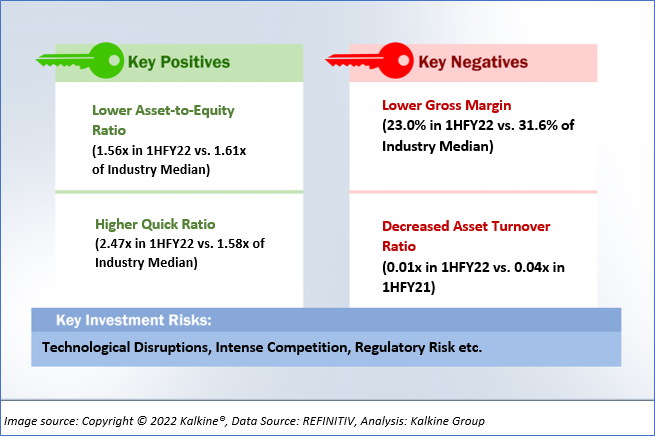 Key Positives

Lower Asset-to-Equity Ratio
(1.56x in 1HFY22 vs. 1.61x of Industry Median)

Higher Quick Ratio
(2.47x in 1HFY22 vs. 1.58x of Industry Median)

Key Negatives

Lower Gross Margin
(23.0% in 1HFY22 vs. 31.6% of Industry Median)

Decreased Asset Turnover Ratio
(0.01x in 1HFY22 vs. 0.04x in 1HFY21)

Key Investment Risks:

Technological Disruptions, Intense Competition, Regulatory Risk etc.

Image source: Copyright © 2022 Kalkine®, Data Source: REFINITIV, Analysis: Kalkine Group